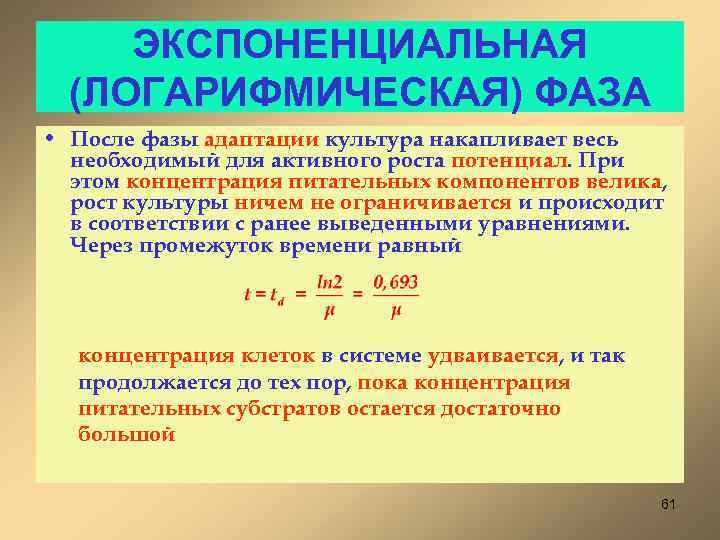 ЭКСПОНЕНЦИАЛЬНАЯ (ЛОГАРИФМИЧЕСКАЯ) ФАЗА

• После фазы адаптации культура накапливает весь необходимый для активного роста потенциал. При этом концентрация питательных компонентов велика, рост культуры ничем не ограничивается и происходит в соответствии с ранее выведенными уравнениями. Через промежуток времени равный

$t = t_d = \frac{ln2}{\mu} = \frac{0,693}{\mu}$

концентрация клеток в системе удваивается, и так продолжается до тех пор, пока концентрация питательных субстратов остается достаточно большой

61